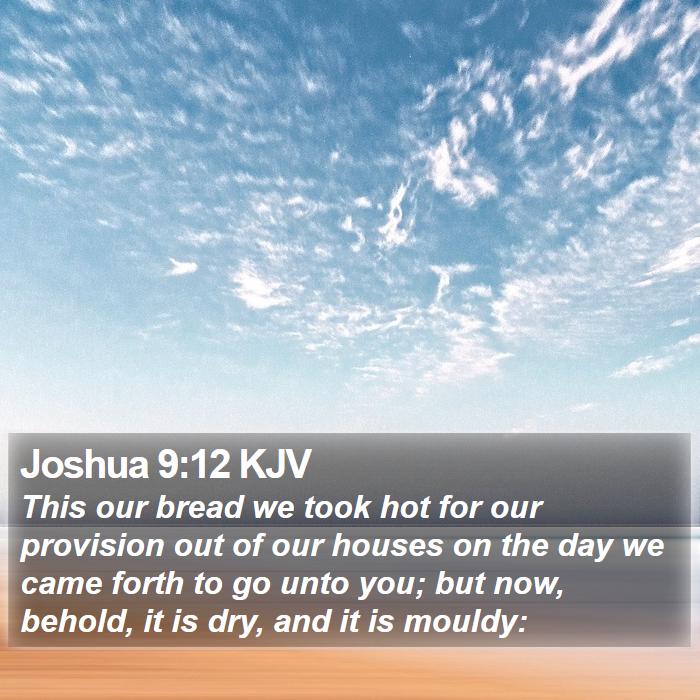 Joshua 9:12 KJV
This our bread we took hot for our provision out of our houses on the day we came forth to go unto you; but now, behold, it is dry, and it is mouldy: